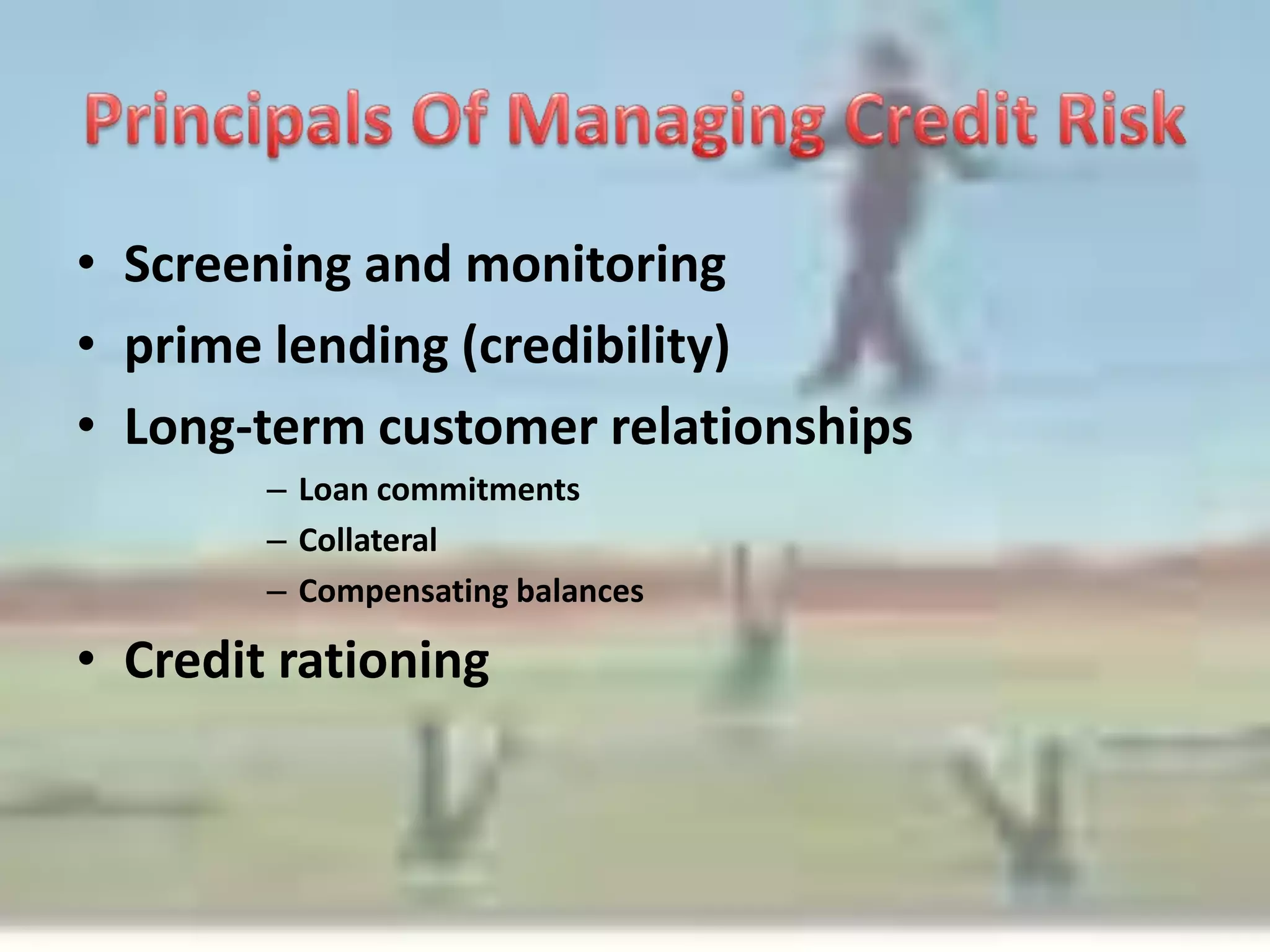 Principals Of Managing Credit Risk

• Screening and monitoring
• prime lending (credibility)
• Long-term customer relationships
– Loan commitments
– Collateral
– Compensating balances
• Credit rationing